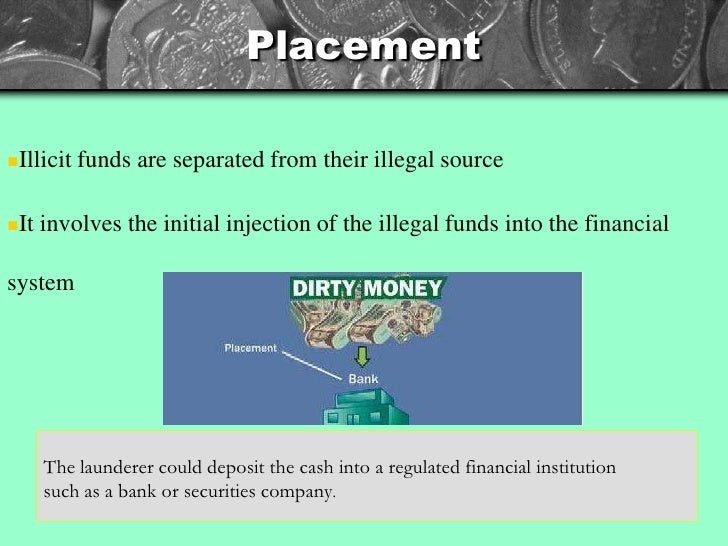 Placement

Illicit funds are separated from their illegal source

It involves the initial injection of the illegal funds into the financial system

DIRTY MONEY

Placement

Bank

The launderer could deposit the cash into a regulated financial institution such as a bank or securities company.